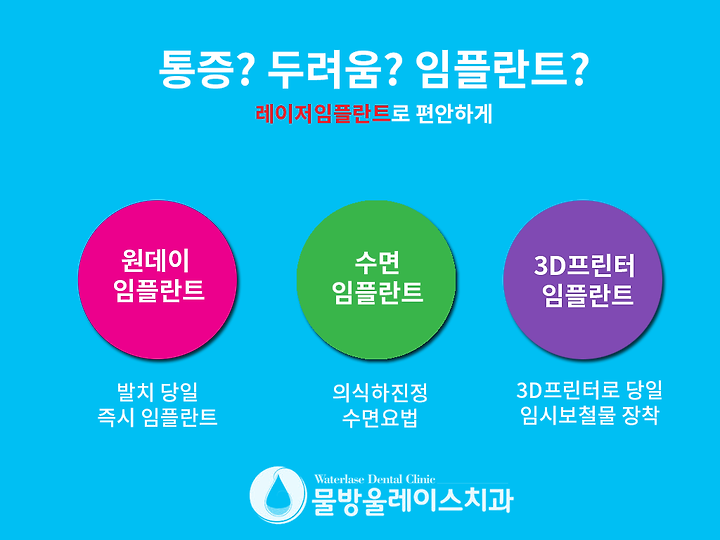 통증? 두려움? 임플란트?

레이저임플란트로 편안하게

원데이
임플란트

수면
임플란트

3D프린터
임플란트

발치 당일
즉시 임플란트

의식하진정
수면요법

3D프린터로 당일
임시보철물 장착

Waterlase Dental Clinic
물방울레이스치과